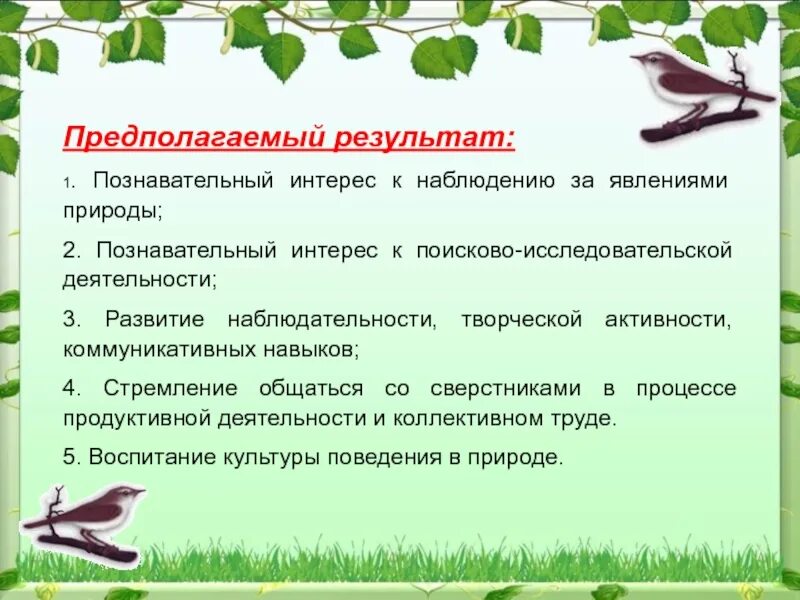 Предполагаемый результат:

1. Познавательный интерес к наблюдению за явлениями природы;

2. Познавательный интерес к поисково-исследовательской деятельности;

3. Развитие наблюдательности, творческой активности, коммуникативных навыков;

4. Стремление общаться со сверстниками в процессе продуктивной деятельности и коллективном труде.

5. Воспитание культуры поведения в природе.